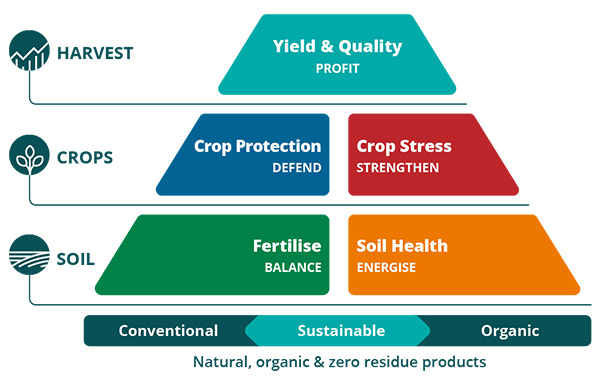 HARVEST

Yield & Quality
PROFIT

CROPS

Crop Protection
DEFEND

Crop Stress
STRENGTHEN

SOIL

Fertilise
BALANCE

Soil Health
ENERGISE

Conventional Sustainable Organic

Natural, organic & zero residue products